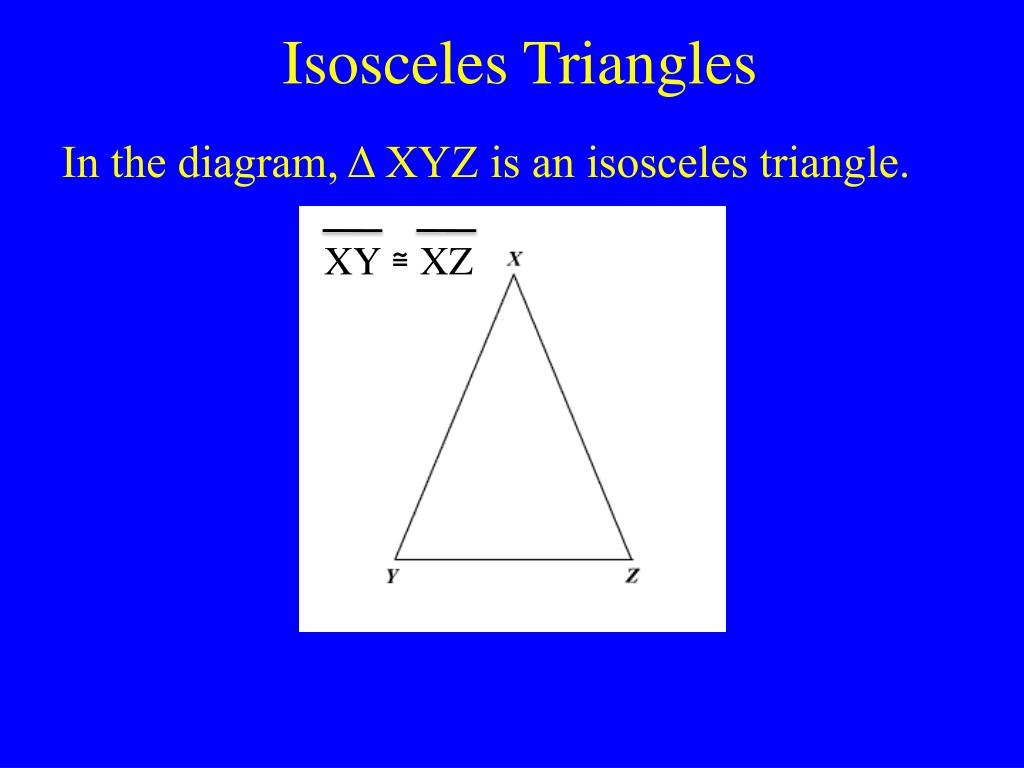 Isosceles Triangles

In the diagram, $\Delta$ XYZ is an isosceles triangle.

$\overline{XY} \cong \overline{XZ}$

X

Y

Z